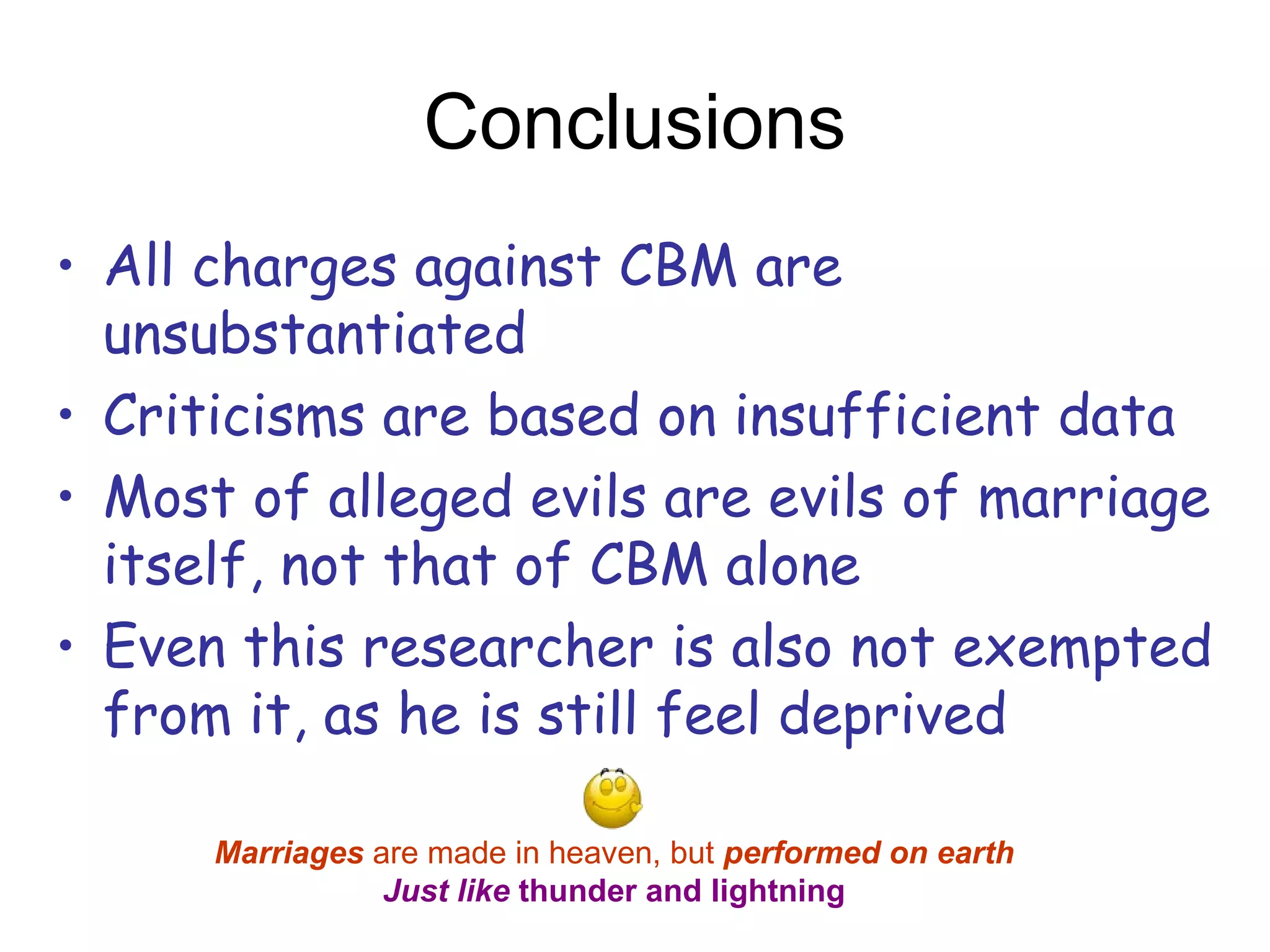 Conclusions

• All charges against CBM are unsubstantiated
• Criticisms are based on insufficient data
• Most of alleged evils are evils of marriage itself, not that of CBM alone
• Even this researcher is also not exempted from it, as he is still feel deprived

Marriages are made in heaven, but performed on earth
Just like thunder and lightning